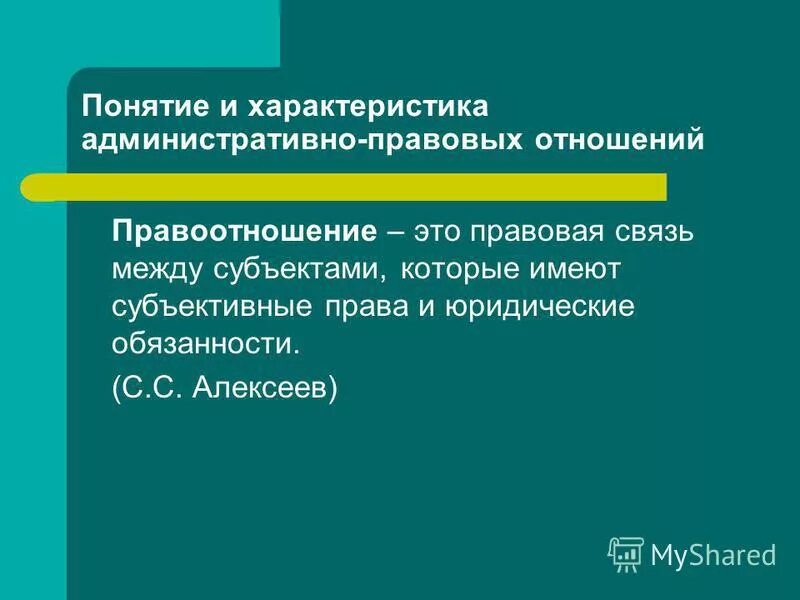 Понятие и характеристика административно-правовых отношений

Правоотношение – это правовая связь между субъектами, которые имеют субъективные права и юридические обязанности.

(С.С. Алексеев)

MyShared